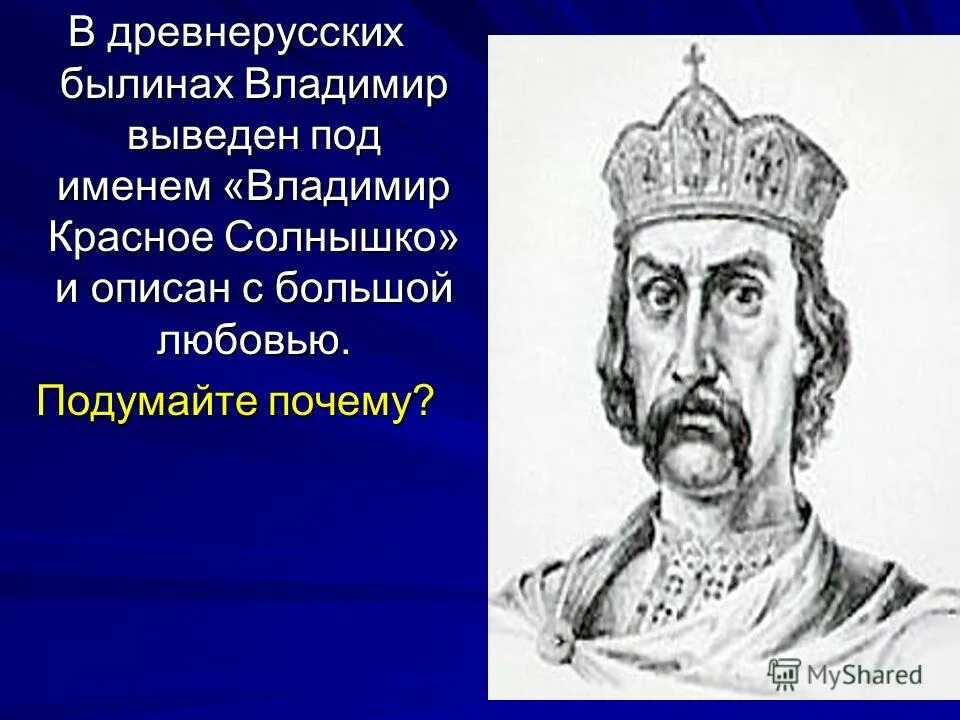 В древнерусских былинах Владимир выведен под именем «Владимир Красное Солнышко» и описан с большой любовью.

Подумайте почему?

MyShared